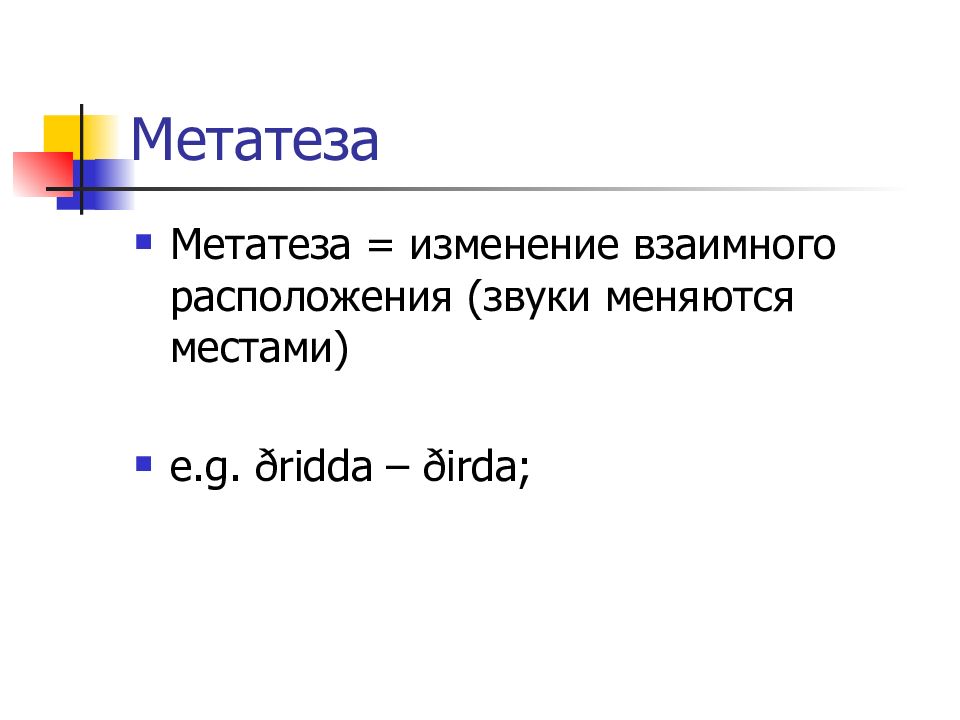 Метатеза

Метатеза = изменение взаимного расположения (звуки меняются местами)

e.g. ðridda – ðirda;